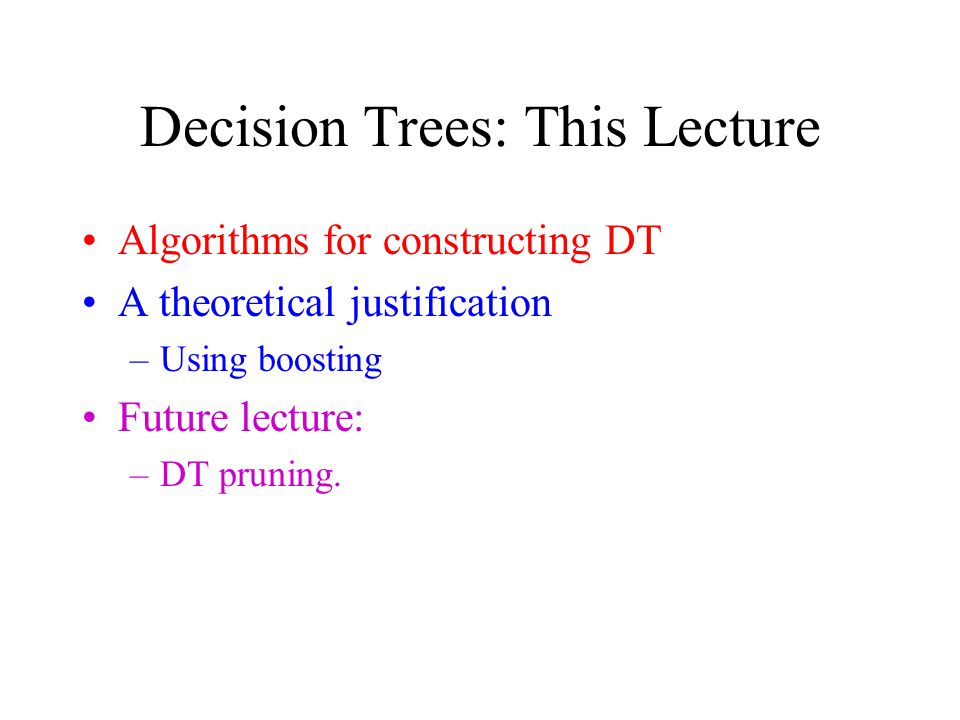 Decision Trees: This Lecture

• Algorithms for constructing DT
• A theoretical justification
  – Using boosting
• Future lecture:
  – DT pruning.